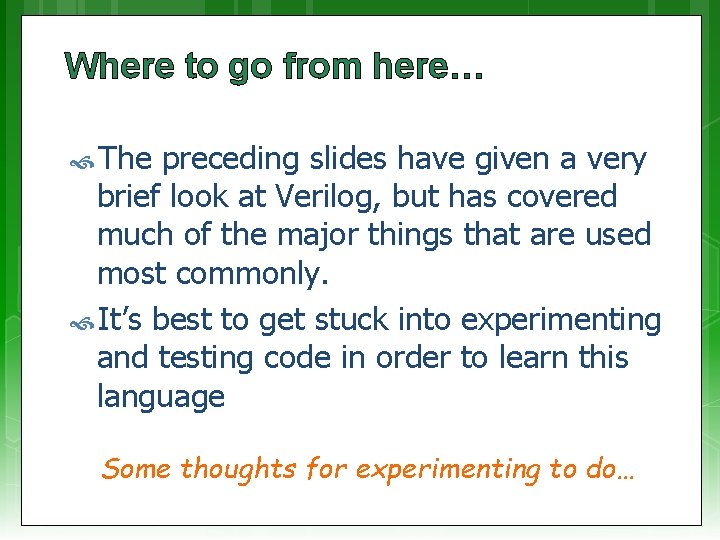 Where to go from here…

The preceding slides have given a very brief look at Verilog, but has covered much of the major things that are used most commonly.

It’s best to get stuck into experimenting and testing code in order to learn this language

Some thoughts for experimenting to do…